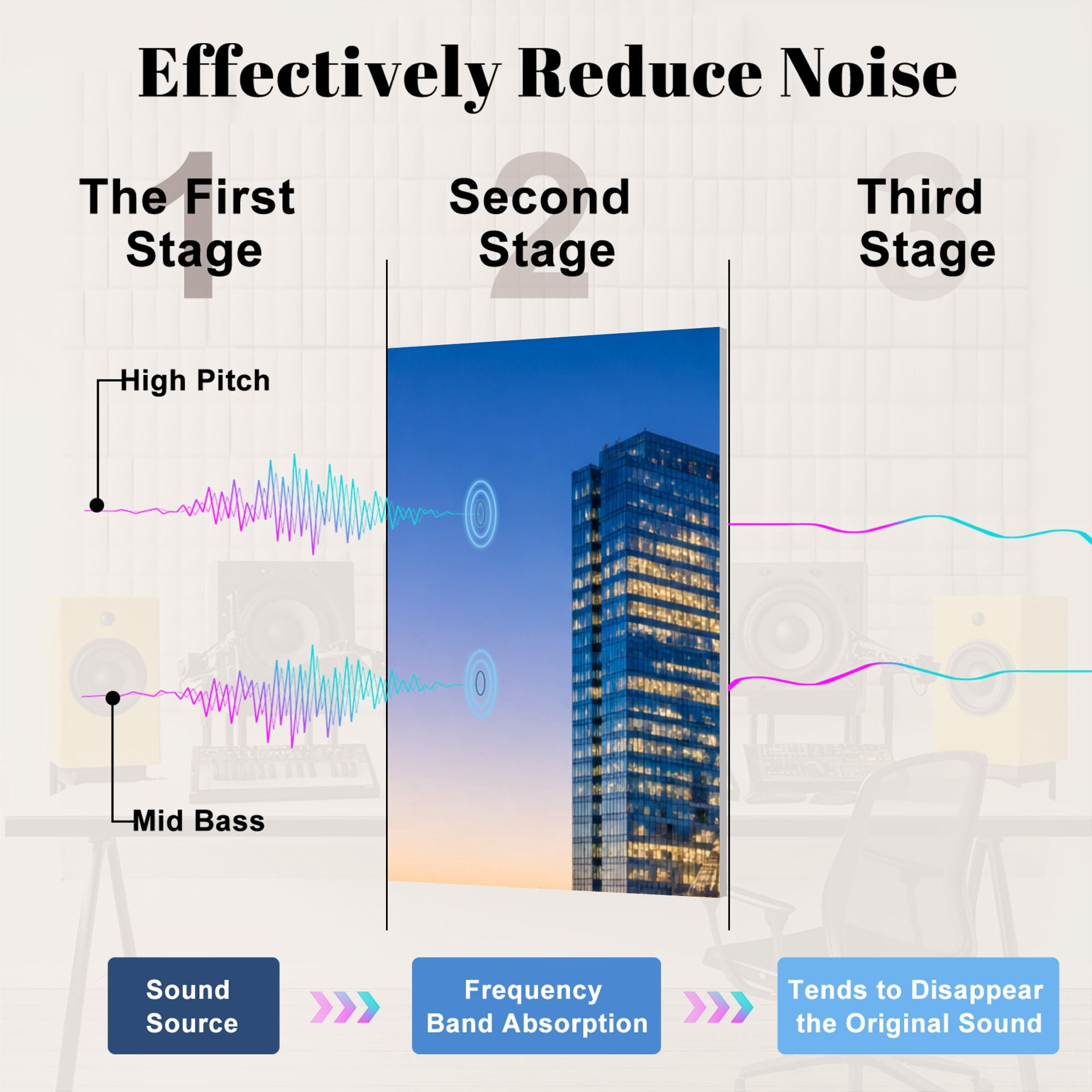 Effectively Reduce Noise

1
The First Stage

2
Second Stage

3
Third Stage

High Pitch

Mid Bass

Sound Source

Frequency Band Absorption

Tends to Disappear the Original Sound